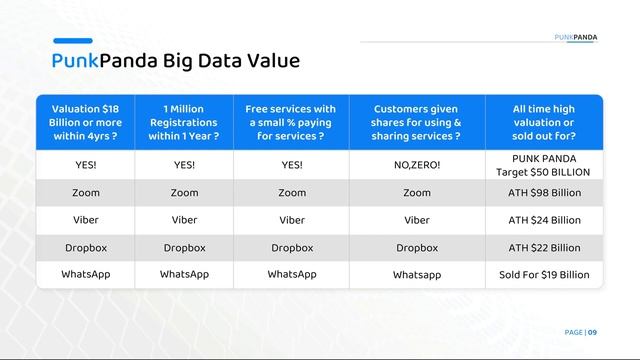 PUNKPANDA

PunkPanda Big Data Value

| Valuation $18 Billion or more within 4yrs ? | 1 Million Registrations within 1 Year ? | Free services with a small % paying for services ? | Customers given shares for using & sharing services ? | All time high valuation or sold out for? |
|---|---|---|---|---|
| YES! | YES! | YES! | NO,ZERO! | PUNK PANDA Target $50 BILLION |
| Zoom | Zoom | Zoom | Zoom | ATH $98 Billion |
| Viber | Viber | Viber | Viber | ATH $24 Billion |
| Dropbox | Dropbox | Dropbox | Dropbox | ATH $22 Billion |
| WhatsApp | WhatsApp | WhatsApp | Whatsapp | Sold For $19 Billion |

PAGE | 09